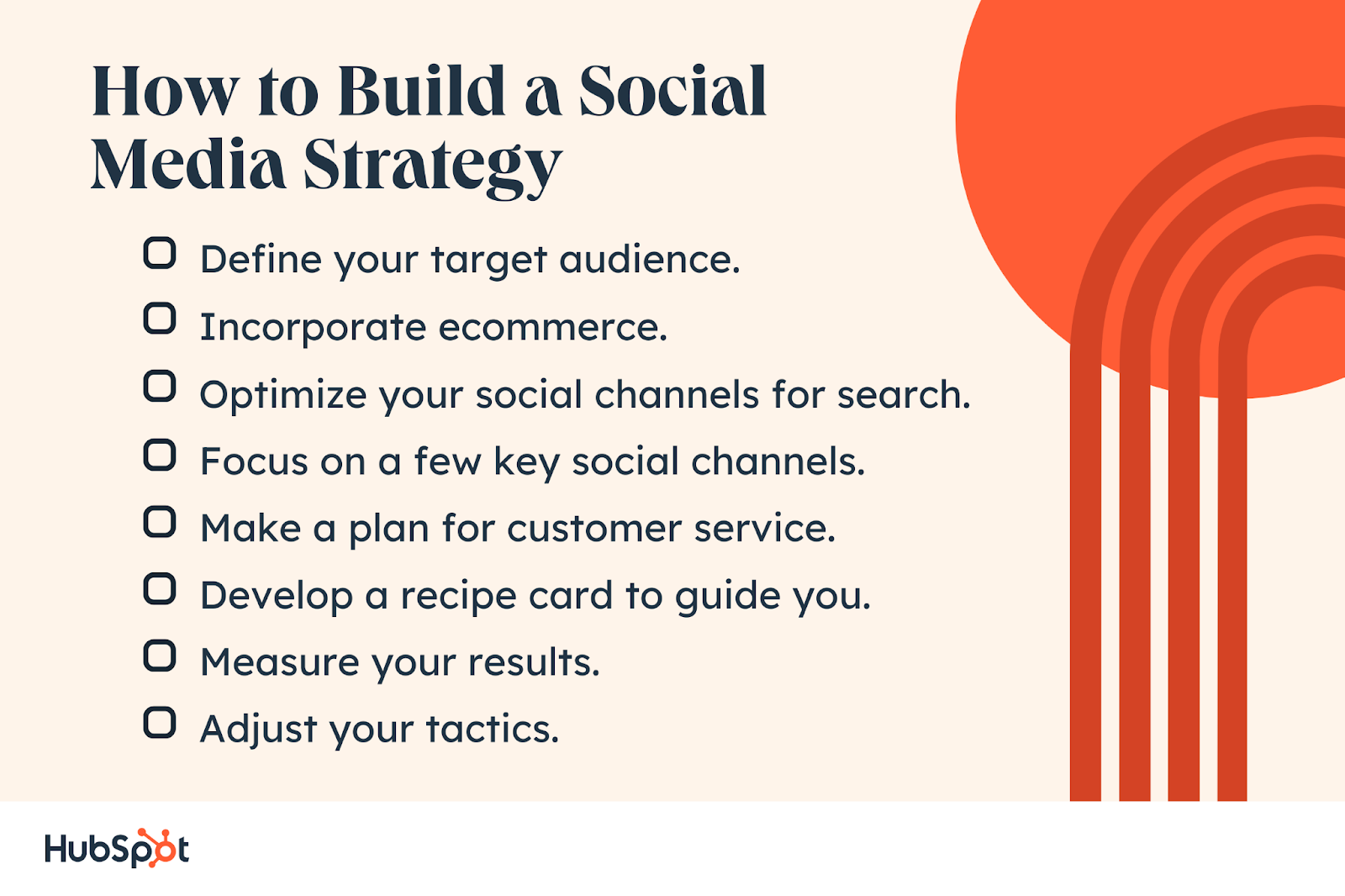 How to Build a Social Media Strategy

Define your target audience.

Incorporate ecommerce.

Optimize your social channels for search.

Focus on a few key social channels.

Make a plan for customer service.

Develop a recipe card to guide you.

Measure your results.

Adjust your tactics.

HubSpot